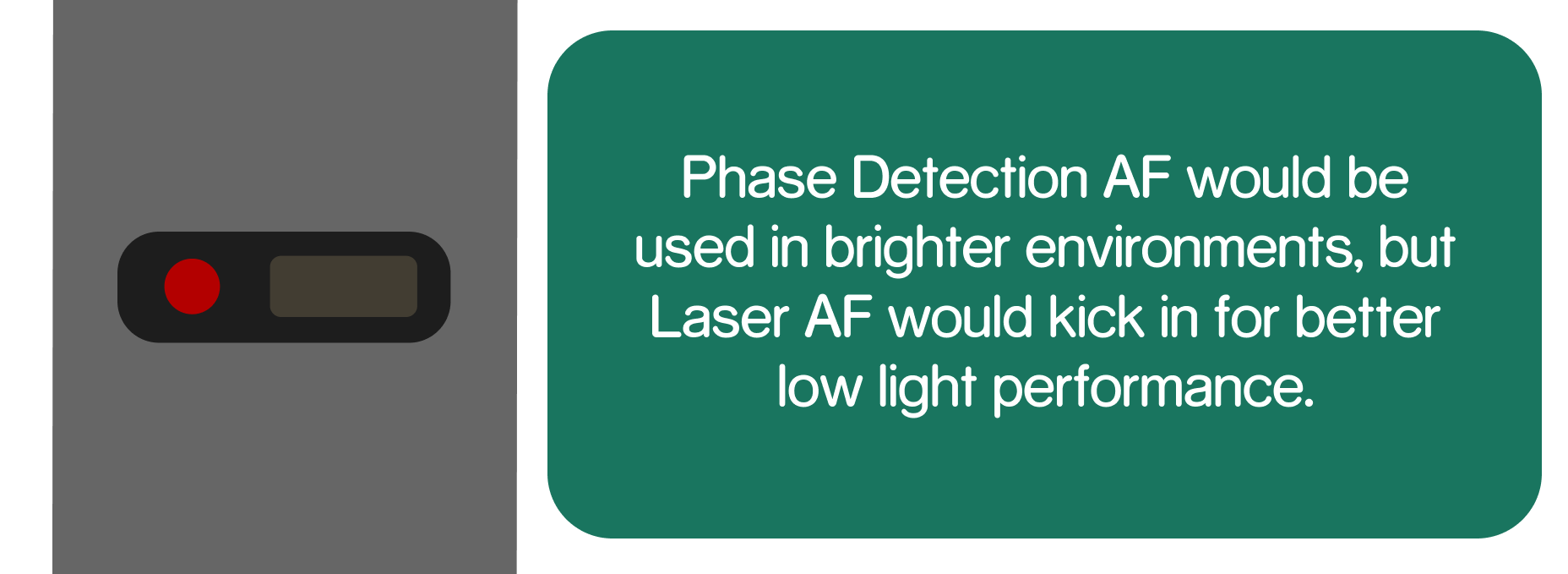 Phase Detection AF would be used in brighter environments, but Laser AF would kick in for better low light performance.